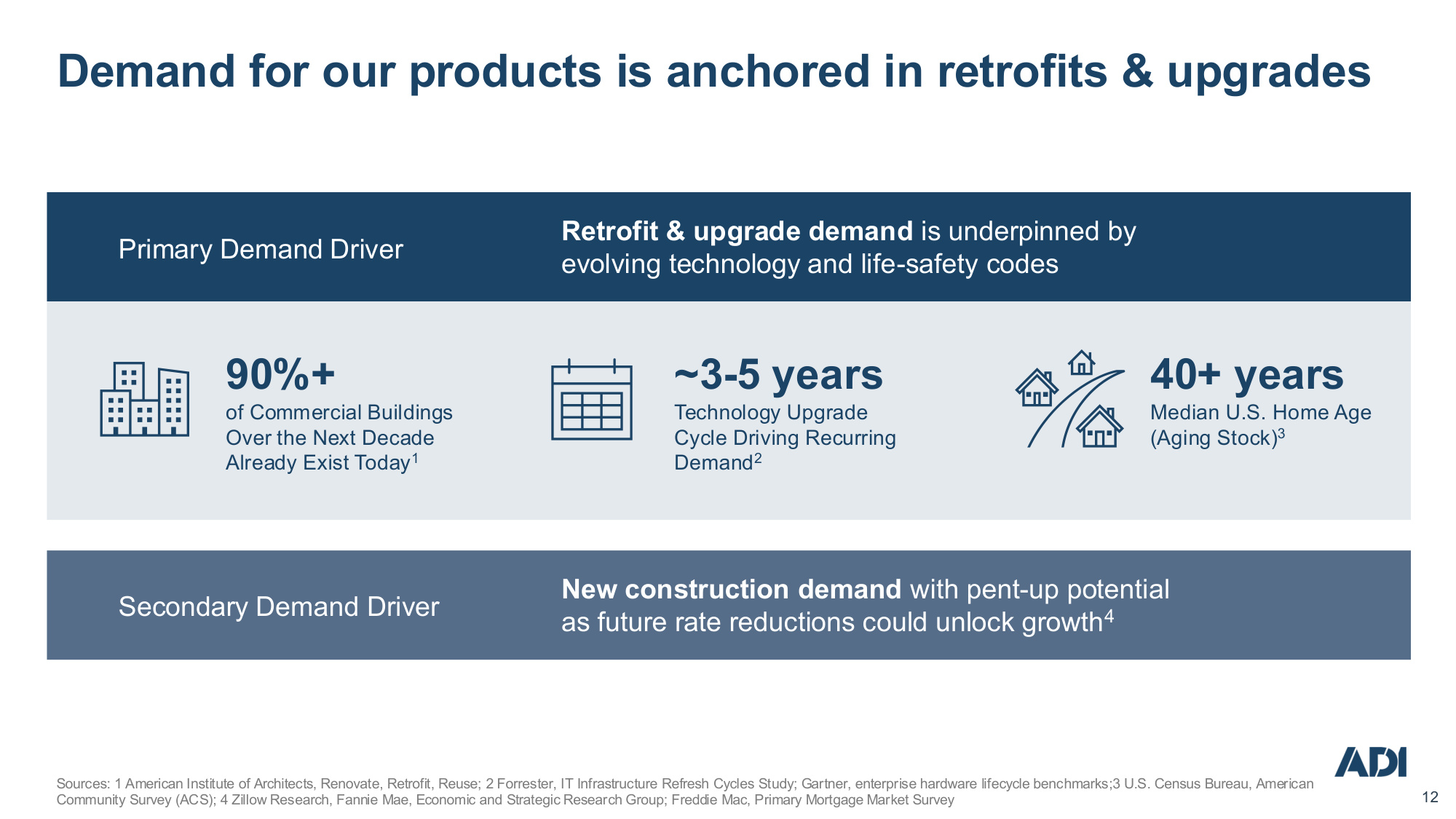 Demand for our products is anchored in retrofits & upgrades

Primary Demand Driver

Retrofit & upgrade demand is underpinned by evolving technology and life-safety codes

90%+

of Commercial Buildings Over the Next Decade Already Exist Today$^{1}$

~3-5 years

Technology Upgrade Cycle Driving Recurring Demand$^{2}$

40+ years

Median U.S. Home Age (Aging Stock)$^{3}$

Secondary Demand Driver

New construction demand with pent-up potential as future rate reductions could unlock growth$^{4}$

ADI

Sources: 1 American Institute of Architects, Renovate, Retrofit, Reuse; 2 Forrester, IT Infrastructure Refresh Cycles Study; Gartner, enterprise hardware lifecycle benchmarks;3 U.S. Census Bureau, American Community Survey (ACS); 4 Zillow Research, Fannie Mae, Economic and Strategic Research Group; Freddie Mac, Primary Mortgage Market Survey

12